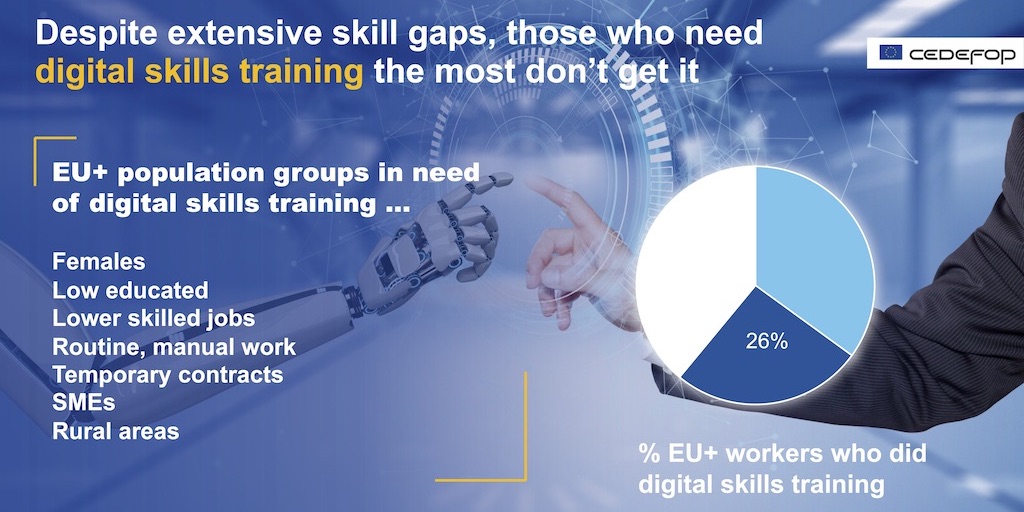 Despite extensive skill gaps, those who need digital skills training the most don't get it

CEDEFOP

EU+ population groups in need of digital skills training ...

Females
Low educated
Lower skilled jobs
Routine, manual work
Temporary contracts
SMEs
Rural areas

26%

% EU+ workers who did digital skills training